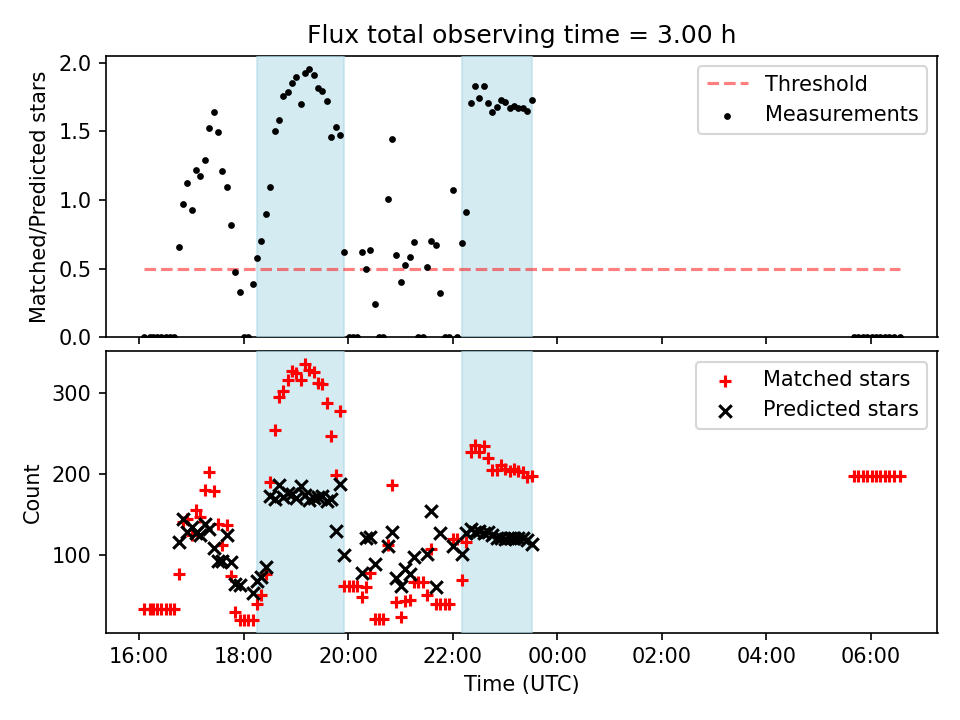 Flux total observing time = 3.00 h

Matched/Predicted stars

2.0
1.5
1.0
0.5
0.0

Threshold
Measurements

Count

300
200
100

Matched stars
Predicted stars

16:00 18:00 20:00 22:00 00:00 02:00 04:00 06:00

Time (UTC)